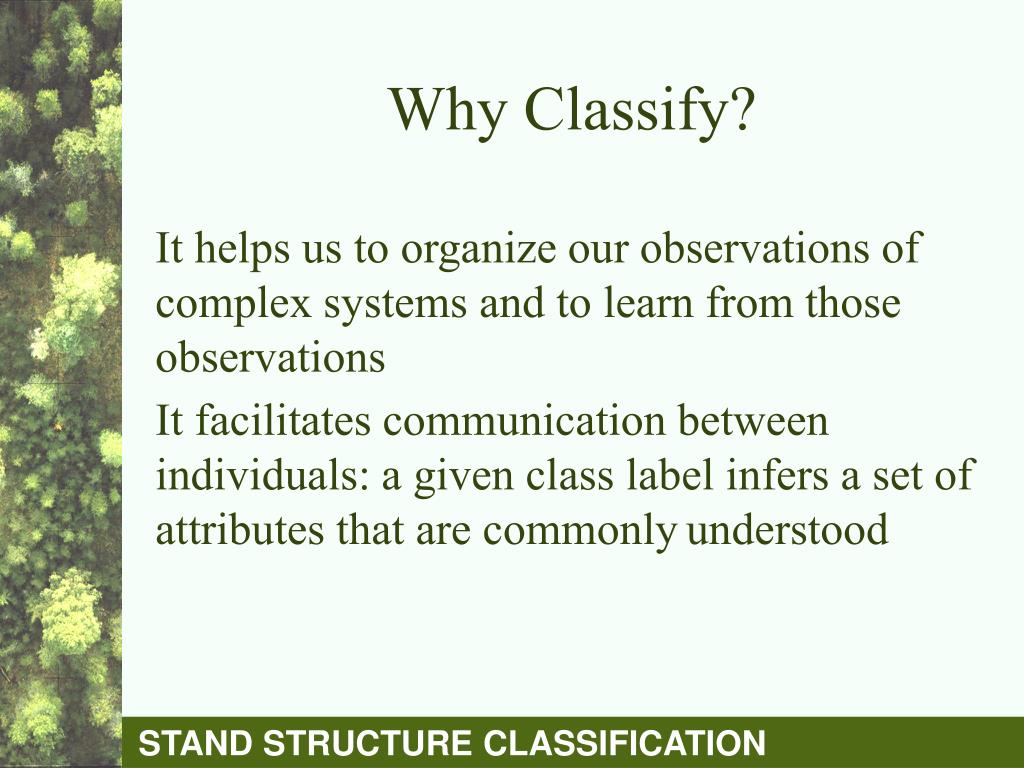 Why Classify?

It helps us to organize our observations of complex systems and to learn from those observations

It facilitates communication between individuals: a given class label infers a set of attributes that are commonly understood

STAND STRUCTURE CLASSIFICATION